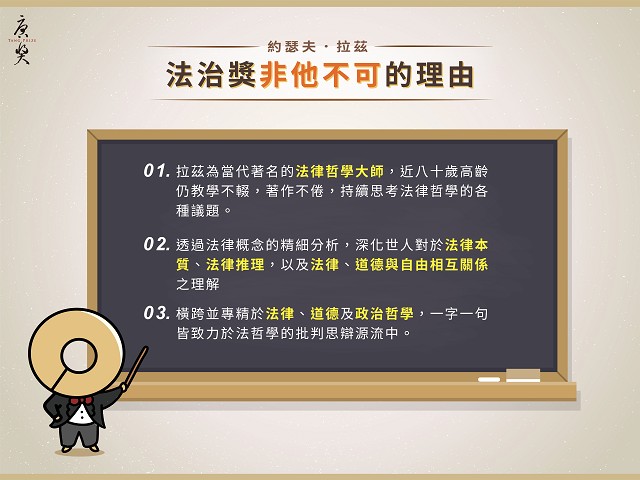 唐獎
TANG PRIZE

約瑟夫・拉茲
法治獎非他不可的理由

01. 拉茲為當代著名的法律哲學大師，近八十歲高齡仍教學不輟，著作不倦，持續思考法律哲學的各種議題。

02. 透過法律概念的精細分析，深化世人對於法律本質、法律推理，以及法律、道德與自由相互關係之理解

03. 橫跨並專精於法律、道德及政治哲學，一字一句皆致力於法哲學的批判思辯源流中。